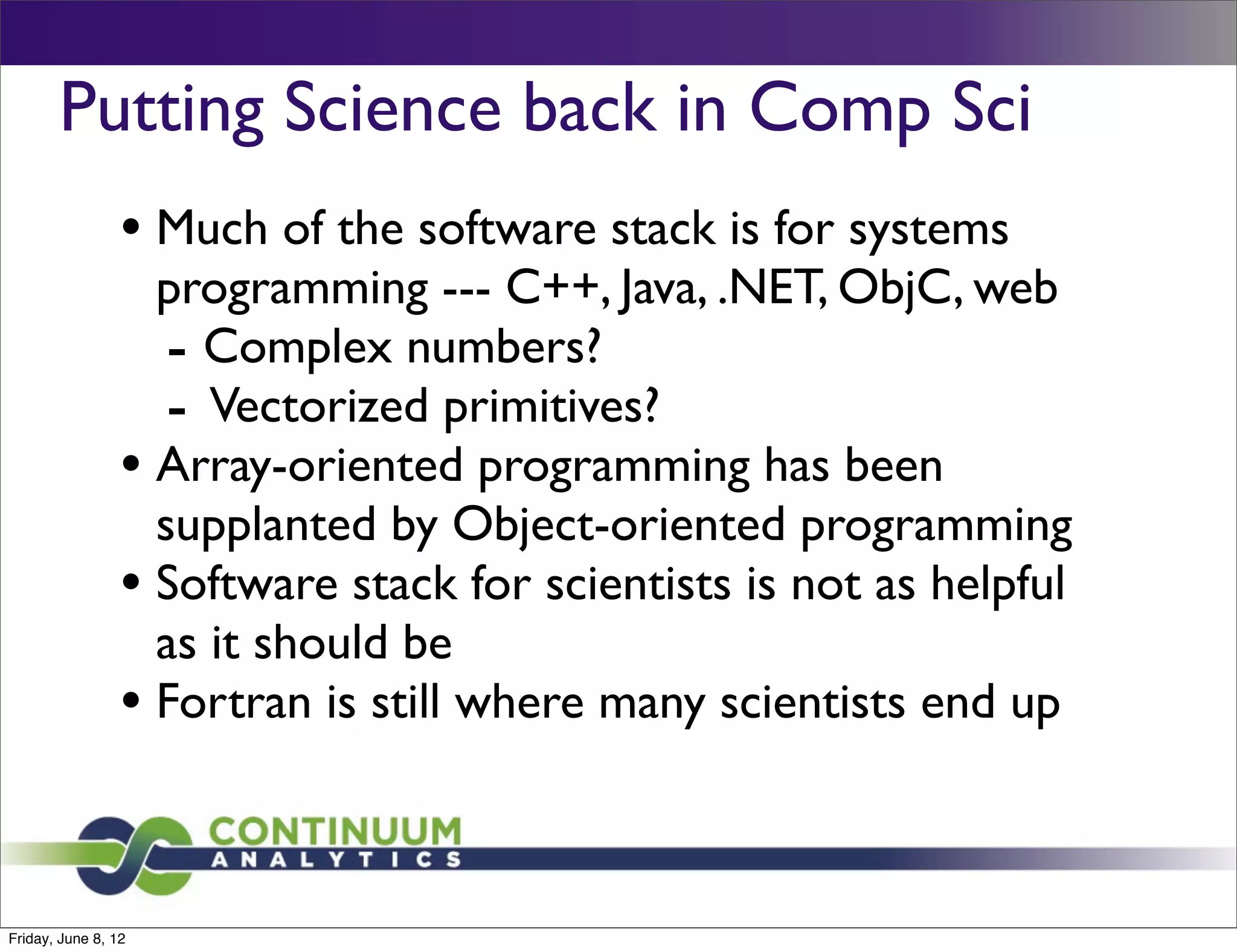 Putting Science back in Comp Sci

• Much of the software stack is for systems programming --- C++, Java, .NET, ObjC, web
- Complex numbers?
- Vectorized primitives?
• Array-oriented programming has been supplanted by Object-oriented programming
• Software stack for scientists is not as helpful as it should be
• Fortran is still where many scientists end up

CONTINUUM
ANALYTICS

Friday, June 8, 12